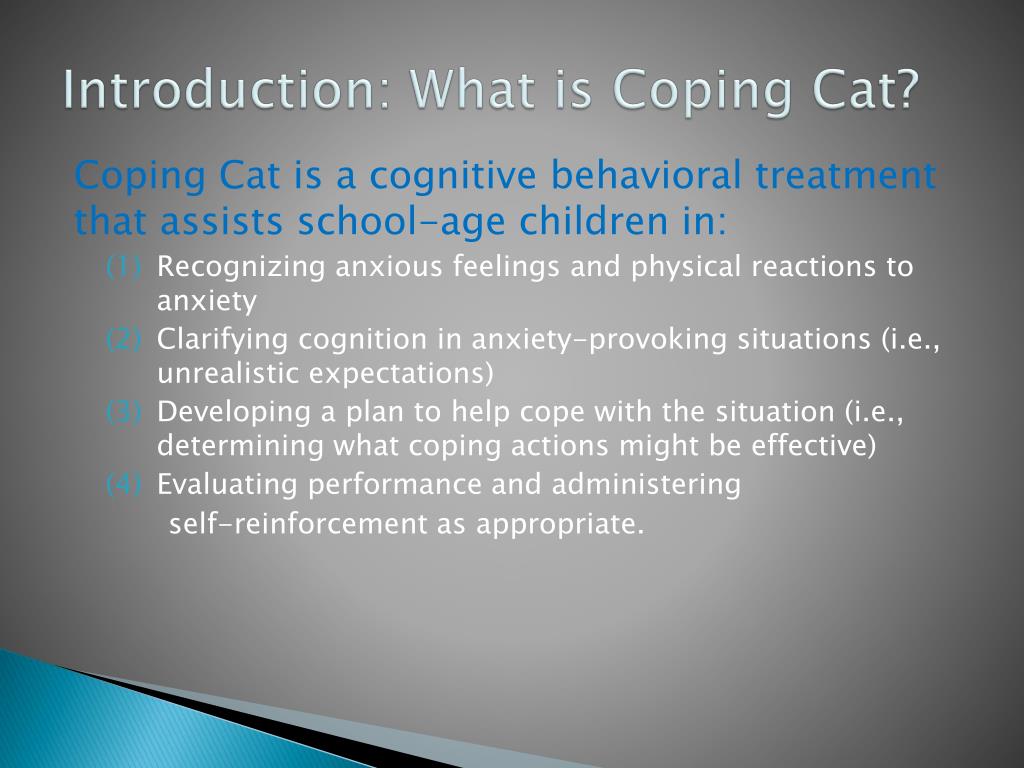 Introduction: What is Coping Cat?

Coping Cat is a cognitive behavioral treatment that assists school-age children in:

(1) Recognizing anxious feelings and physical reactions to anxiety
(2) Clarifying cognition in anxiety-provoking situations (i.e., unrealistic expectations)
(3) Developing a plan to help cope with the situation (i.e., determining what coping actions might be effective)
(4) Evaluating performance and administering self-reinforcement as appropriate.